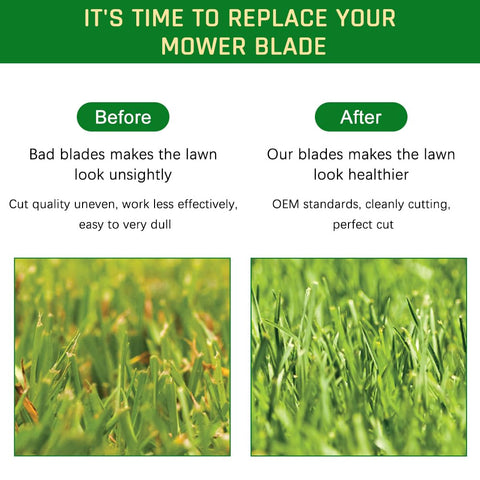 IT'S TIME TO REPLACE YOUR MOWER BLADE

Before

Bad blades makes the lawn look unsightly

Cut quality uneven, work less effectively, easy to very dull

After

Our blades makes the lawn look healthier

OEM standards, cleanly cutting, perfect cut